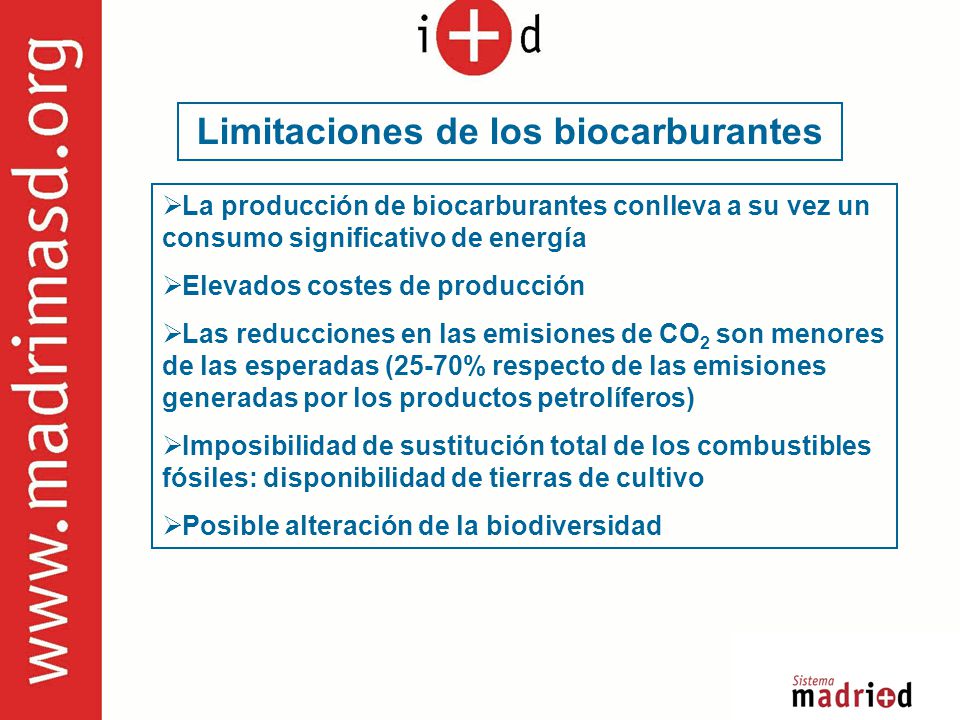 www.madrimasd.org

i+d

Limitaciones de los biocarburantes

➢La producción de biocarburantes conlleva a su vez un consumo significativo de energía

➢Elevados costes de producción

➢Las reducciones en las emisiones de $CO_2$ son menores de las esperadas (25-70% respecto de las emisiones generadas por los productos petrolíferos)

➢Imposibilidad de sustitución total de los combustibles fósiles: disponibilidad de tierras de cultivo

➢Posible alteración de la biodiversidad

Sistema madri+d